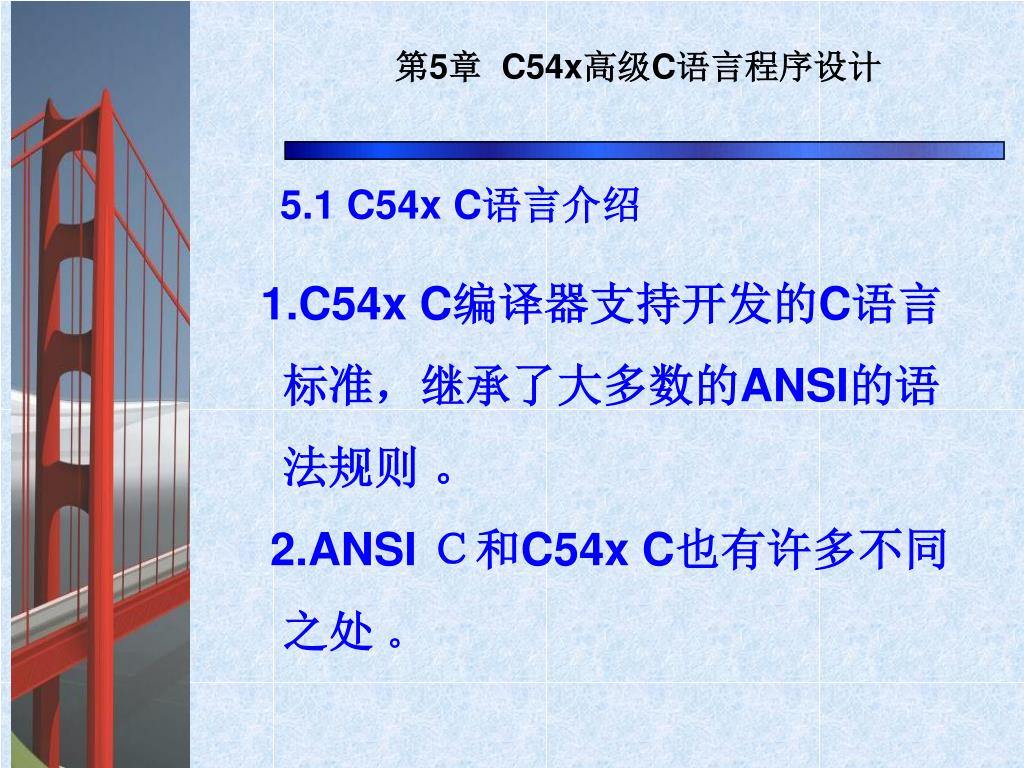 第5章 C54x高级C语言程序设计

5.1 C54x C语言介绍

1.C54x C编译器支持开发的C语言标准，继承了大多数的ANSI的语法规则 。

2.ANSI C和C54x C也有许多不同之处 。